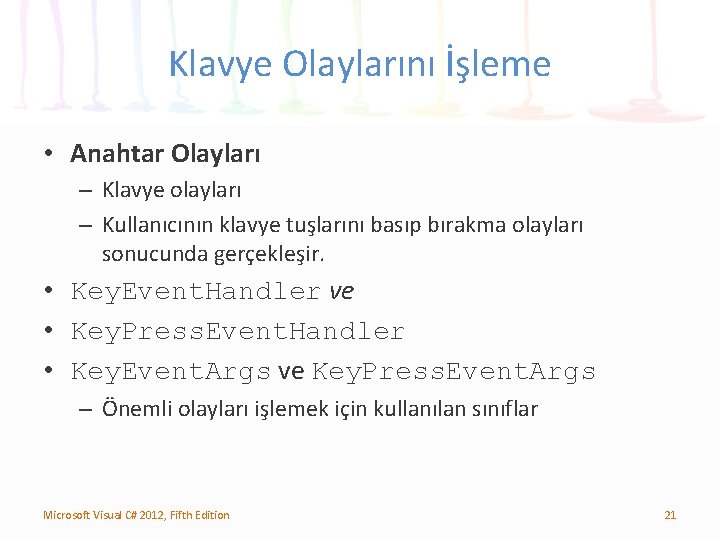 Klavye Olaylarını İşleme

• Anahtar Olayları
– Klavye olayları
– Kullanıcının klavye tuşlarını basıp bırakma olayları sonucunda gerçekleşir.
• KeyEventHandler ve
• KeyPressEventHandler
• KeyEventArgs ve KeyPressEventArgs
– Önemli olayları işlemek için kullanılan sınıflar

Microsoft Visual C# 2012, Fifth Edition

21